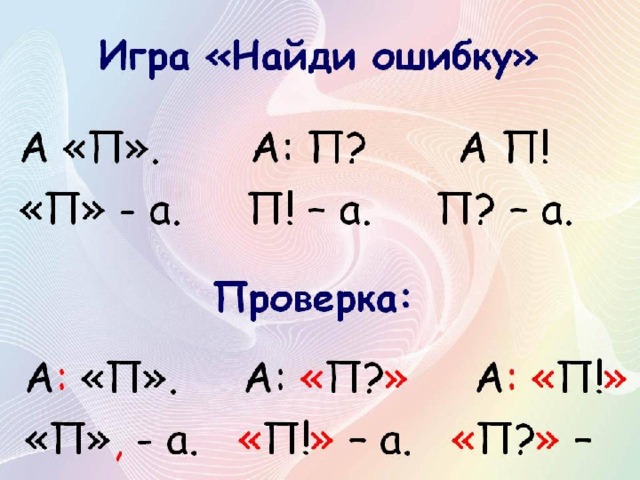 Игра «Найди ошибку»

А «П».   А: П?   А П!
«П» - а.   П! – а.   П? – а.

Проверка:

А: «П».   А: «П?»   А: «П!»
«П», - а.   «П!» – а.   «П?» –